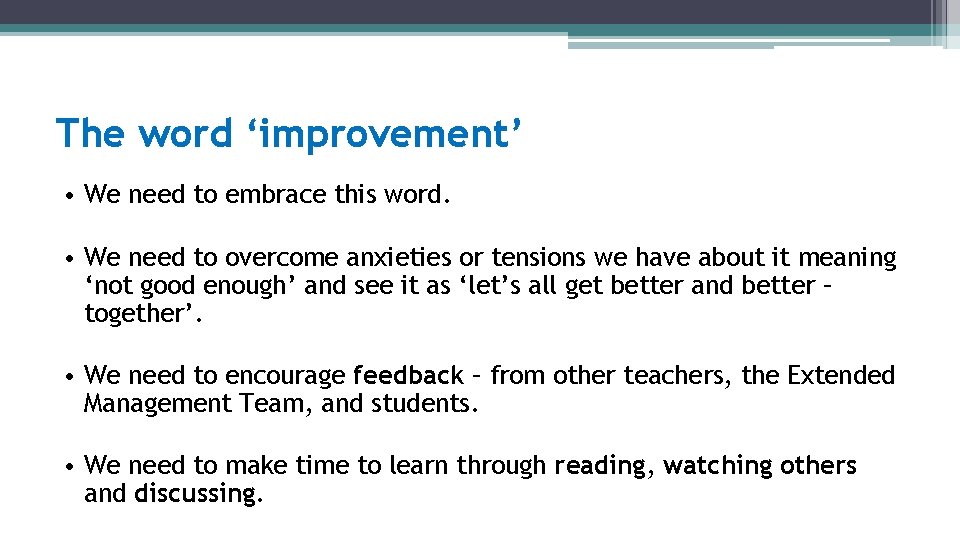 The word ‘improvement’

• We need to embrace this word.

• We need to overcome anxieties or tensions we have about it meaning ‘not good enough’ and see it as ‘let’s all get better and better – together’.

• We need to encourage feedback – from other teachers, the Extended Management Team, and students.

• We need to make time to learn through reading, watching others and discussing.